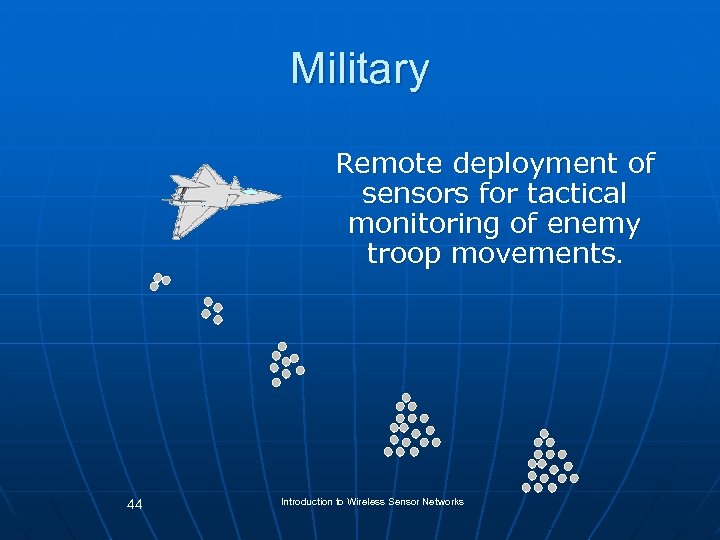 Military

Remote deployment of sensors for tactical monitoring of enemy troop movements.

44

Introduction to Wireless Sensor Networks